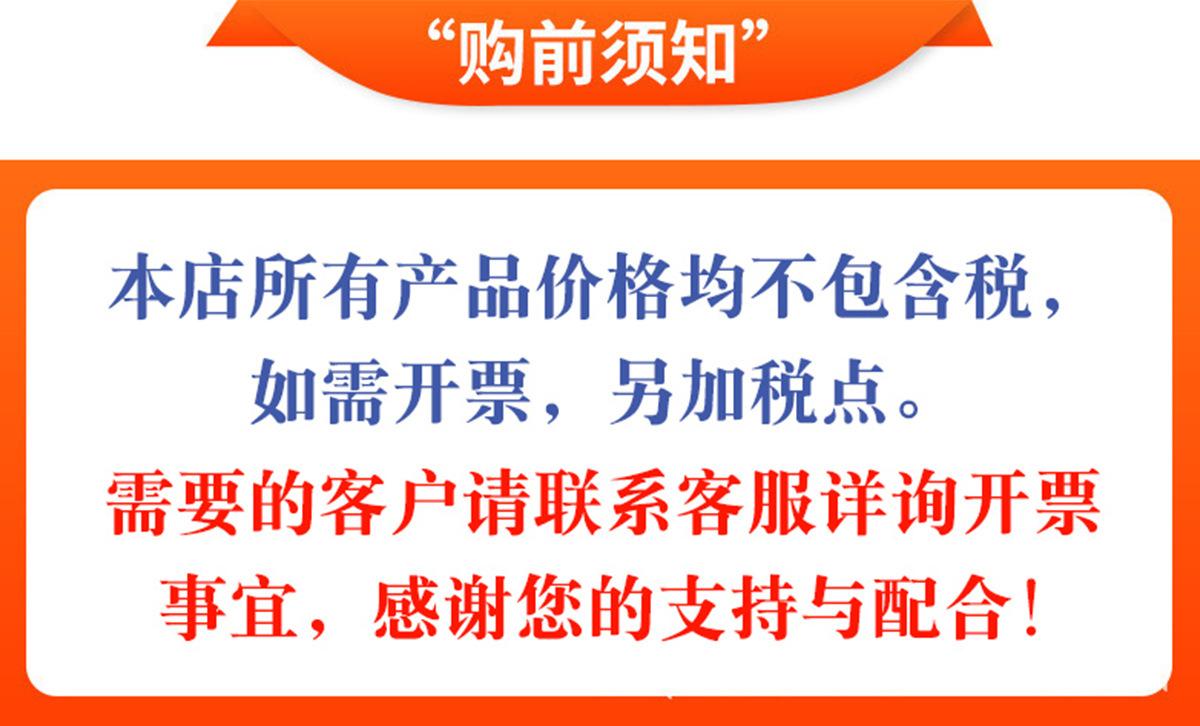 “购前须知”

本店所有产品价格均不包含税，如需开票，另加税点。

需要的客户请联系客服详询开票事宜，感谢您的支持与配合！